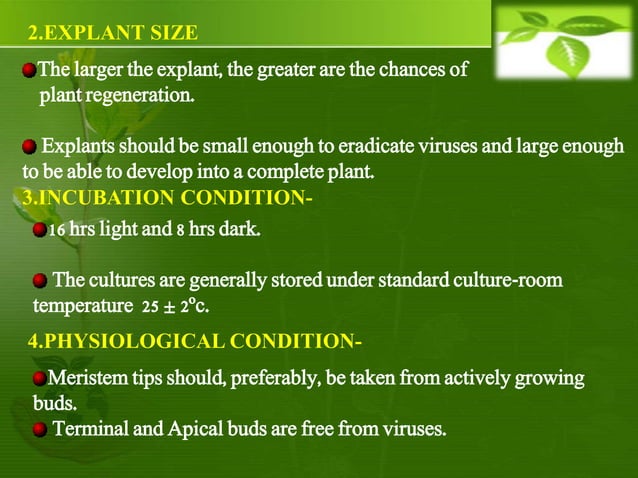 2.EXPLANT SIZE

The larger the explant, the greater are the chances of plant regeneration.

Explants should be small enough to eradicate viruses and large enough to be able to develop into a complete plant.

3.INCUBATION CONDITION-

16 hrs light and 8 hrs dark.

The cultures are generally stored under standard culture-room temperature $25 \pm 2^{o}c$.

4.PHYSIOLOGICAL CONDITION-

Meristem tips should, preferably, be taken from actively growing buds.

Terminal and Apical buds are free from viruses.